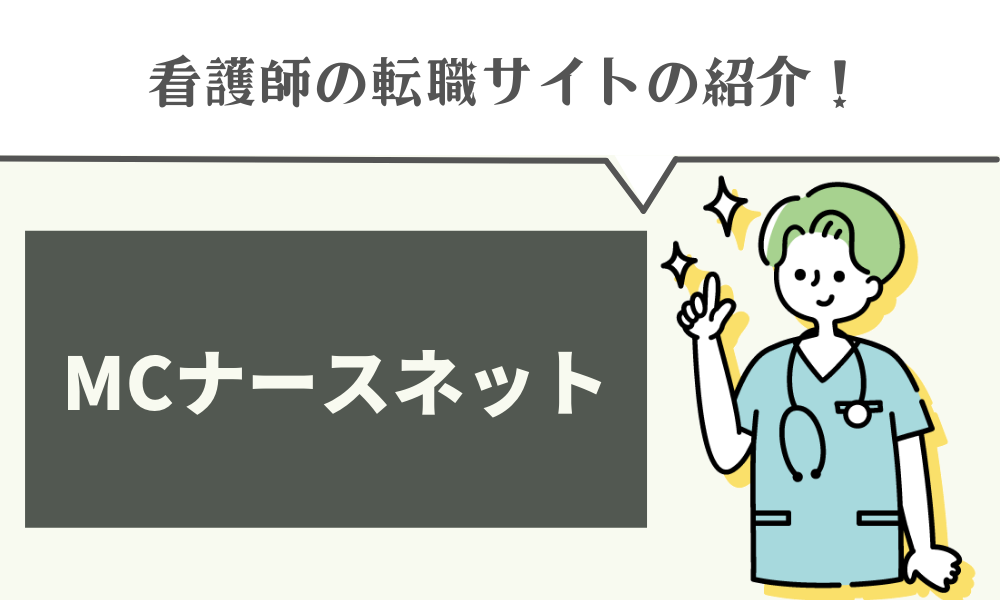 看護師の転職サイトの紹介！

MCナースネット